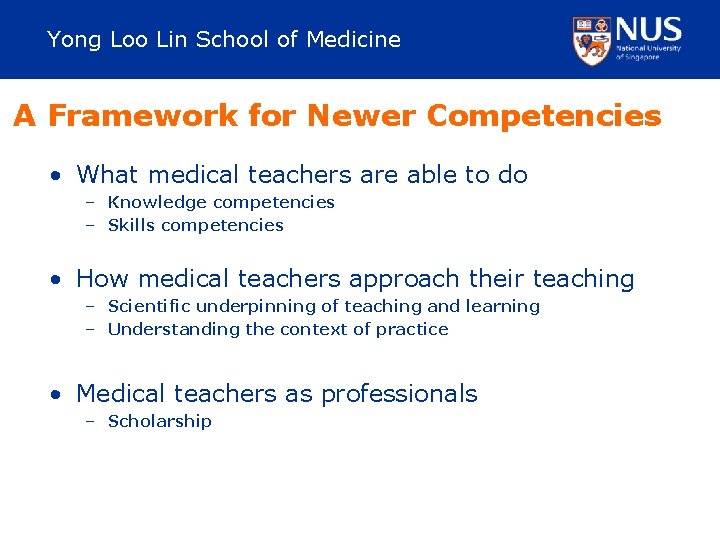 Yong Loo Lin School of Medicine

NUS
National University of Singapore

A Framework for Newer Competencies

• What medical teachers are able to do
– Knowledge competencies
– Skills competencies

• How medical teachers approach their teaching
– Scientific underpinning of teaching and learning
– Understanding the context of practice

• Medical teachers as professionals
– Scholarship